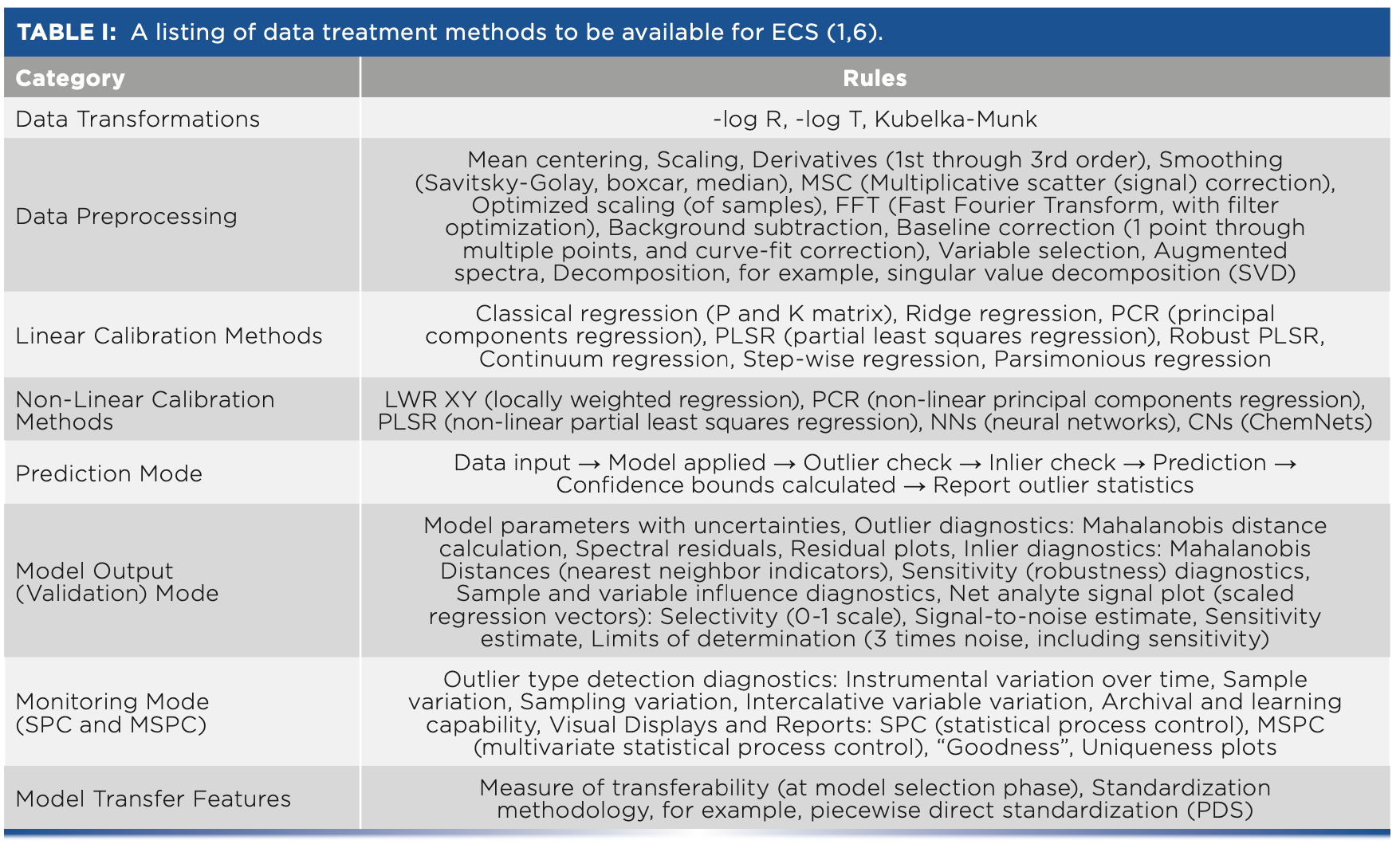 TABLE I: A listing of data treatment methods to be available for ECS (1,6).

| Category | Rules |
|---|---|
| Data Transformations | -log R, -log T, Kubelka-Munk |
| Data Preprocessing | Mean centering, Scaling, Derivatives (1st through 3rd order), Smoothing (Savitsky-Golay, boxcar, median), MSC (Multiplicative scatter (signal) correction), Optimized scaling (of samples), FFT (Fast Fourier Transform, with filter optimization), Background subtraction, Baseline correction (1 point through multiple points, and curve-fit correction), Variable selection, Augmented spectra, Decomposition, for example, singular value decomposition (SVD) |
| Linear Calibration Methods | Classical regression (P and K matrix), Ridge regression, PCR (principal components regression), PLSR (partial least squares regression), Robust PLSR, Continuum regression, Step-wise regression, Parsimonious regression |
| Non-Linear Calibration Methods | LWR XY (locally weighted regression), PCR (non-linear principal components regression), PLSR (non-linear partial least squares regression), NNs (neural networks), CNs (ChemNets) |
| Prediction Mode | Data input → Model applied → Outlier check → Inlier check → Prediction → Confidence bounds calculated → Report outlier statistics |
| Model Output (Validation) Mode | Model parameters with uncertainties, Outlier diagnostics: Mahalanobis distance calculation, Spectral residuals, Residual plots, Inlier diagnostics: Mahalanobis Distances (nearest neighbor indicators), Sensitivity (robustness) diagnostics, Sample and variable influence diagnostics, Net analyte signal plot (scaled regression vectors): Selectivity (0-1 scale), Signal-to-noise estimate, Sensitivity estimate, Limits of determination (3 times noise, including sensitivity) |
| Monitoring Mode (SPC and MSPC) | Outlier type detection diagnostics: Instrumental variation over time, Sample variation, Sampling variation, Intercalative variable variation, Archival and learning capability, Visual Displays and Reports: SPC (statistical process control), MSPC (multivariate statistical process control), “Goodness”, Uniqueness plots |
| Model Transfer Features | Measure of transferability (at model selection phase), Standardization methodology, for example, piecewise direct standardization (PDS) |